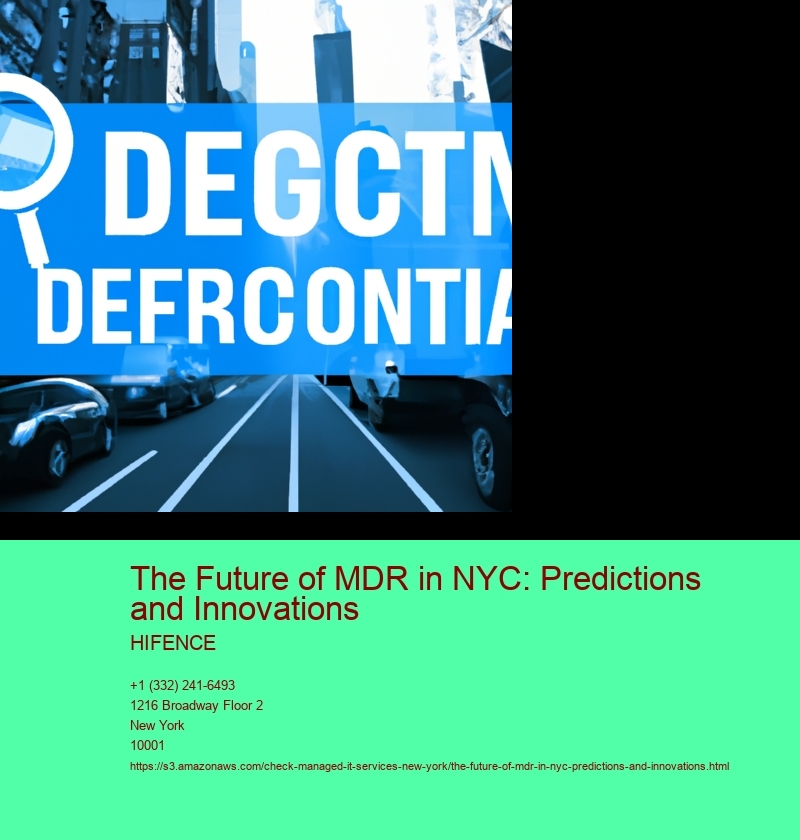 DEGCTN
DEFRCONTIA

The Future of MDR in NYC: Predictions and Innovations

HIFENCE

+1 (332) 241-6493
1216 Broadway Floor 2
New York
10001
https://s3.amazonaws.com/check-managed-it-services-new-york/the-future-of-mdr-in-nyc-predictions-and-innovations.html